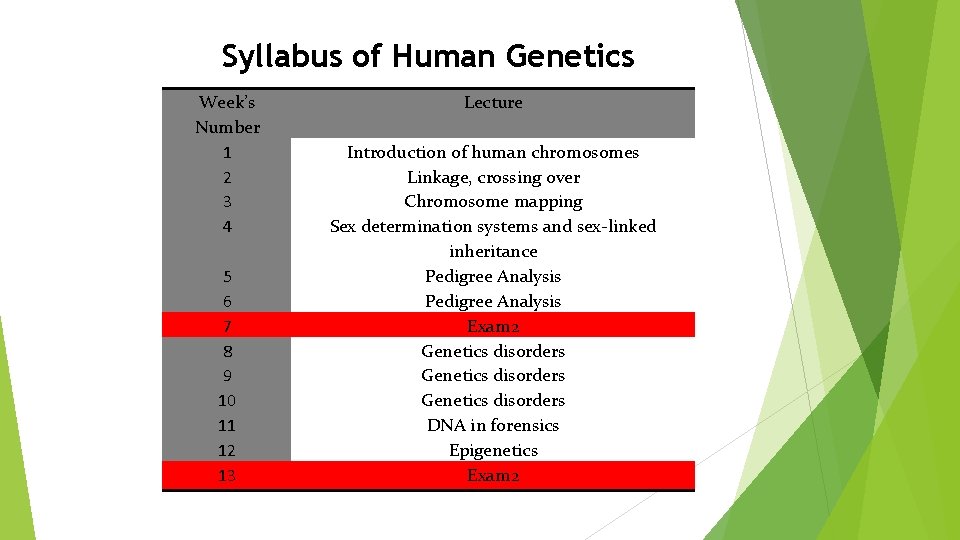 Syllabus of Human Genetics

| Week's Number | Lecture |
|---|---|
| 1 | Introduction of human chromosomes |
| 2 | Linkage, crossing over |
| 3 | Chromosome mapping |
| 4 | Sex determination systems and sex-linked inheritance |
| 5 | Pedigree Analysis |
| 6 | Pedigree Analysis |
| 7 | Exam2 |
| 8 | Genetics disorders |
| 9 | Genetics disorders |
| 10 | Genetics disorders |
| 11 | DNA in forensics |
| 12 | Epigenetics |
| 13 | Exam2 |